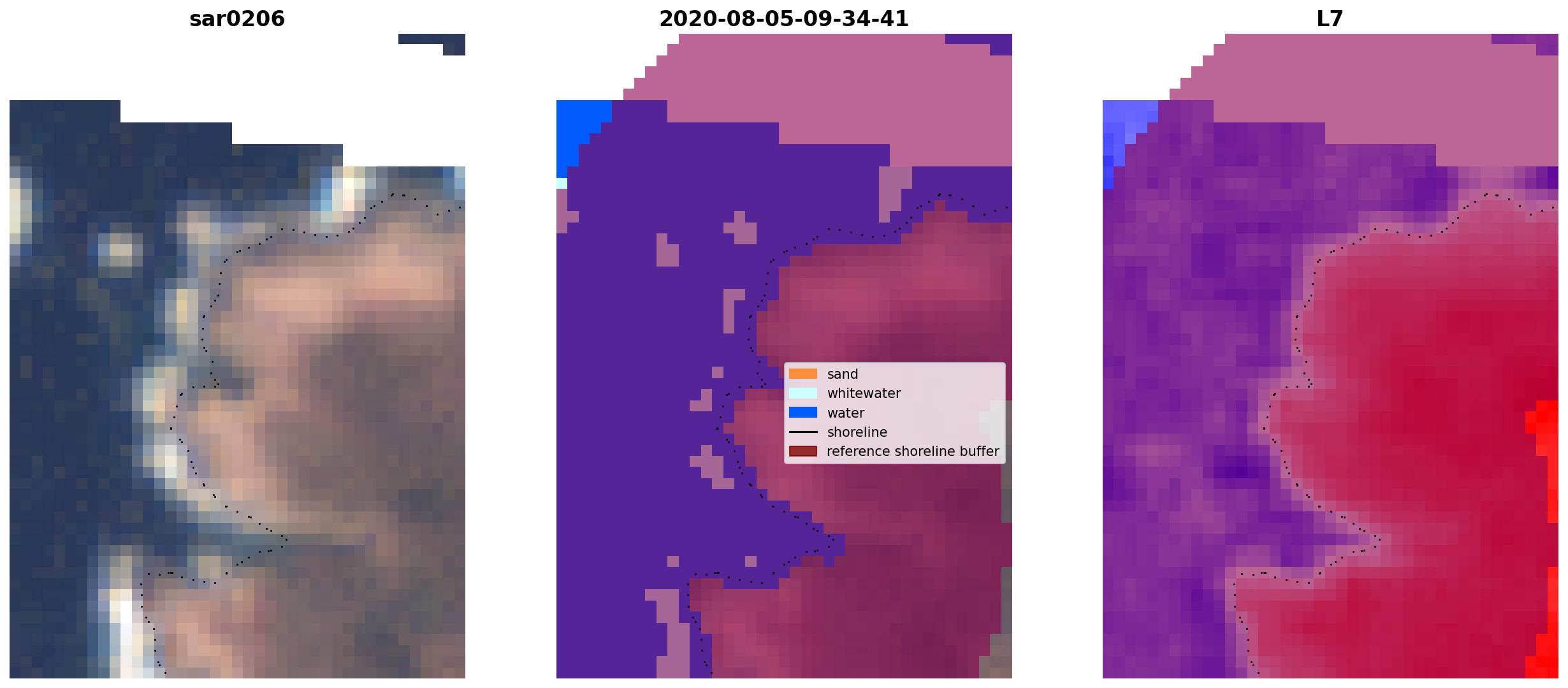 sar0206

2020-08-05-09-34-41

L7

sand
whitewater
water
shoreline
reference shoreline buffer